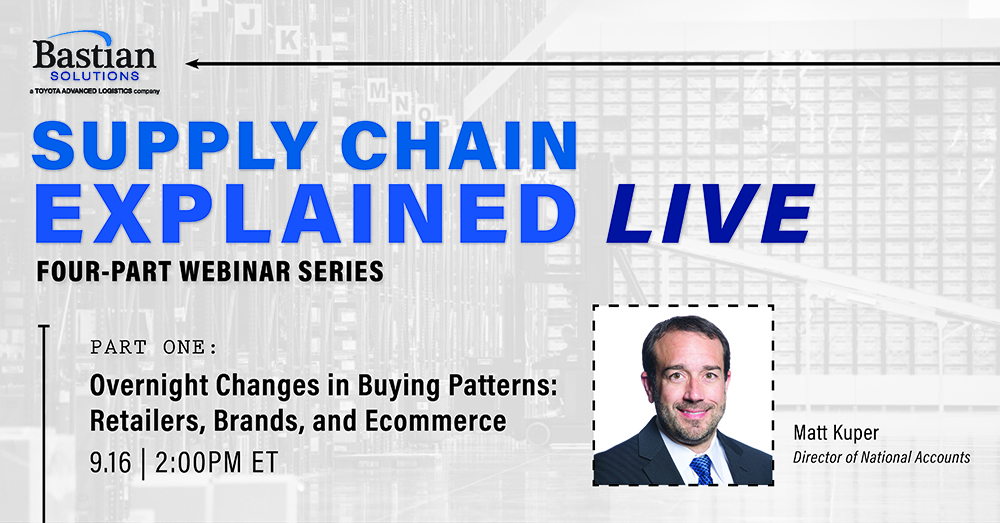 Bastian SOLUTIONS
a TOYOTA ADVANCED LOGISTICS company

SUPPLY CHAIN EXPLAINED LIVE

FOUR-PART WEBINAR SERIES

PART ONE:

Overnight Changes in Buying Patterns: Retailers, Brands, and Ecommerce

9.16 | 2:00PM ET

Matt Kuper
Director of National Accounts